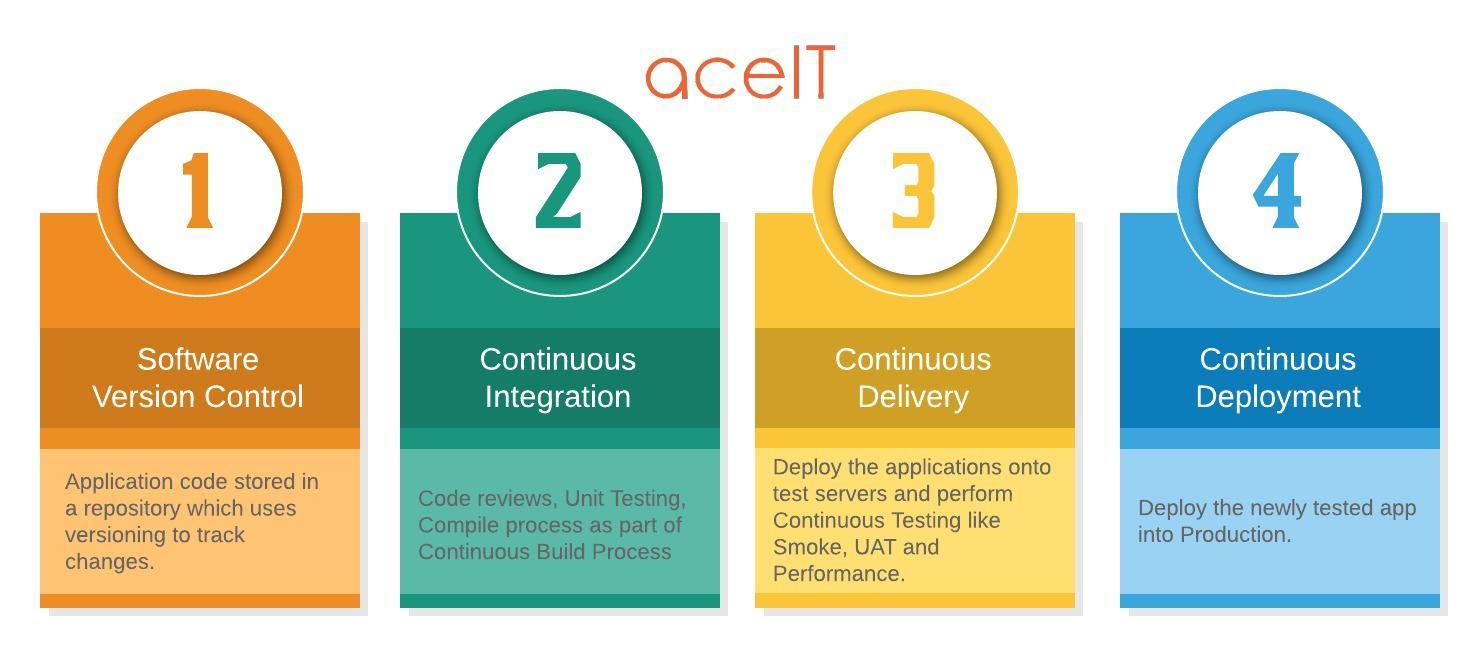 aceIT

1

Software Version Control

Application code stored in a repository which uses versioning to track changes.

2

Continuous Integration

Code reviews, Unit Testing, Compile process as part of Continuous Build Process

3

Continuous Delivery

Deploy the applications onto test servers and perform Continuous Testing like Smoke, UAT and Performance.

4

Continuous Deployment

Deploy the newly tested app into Production.